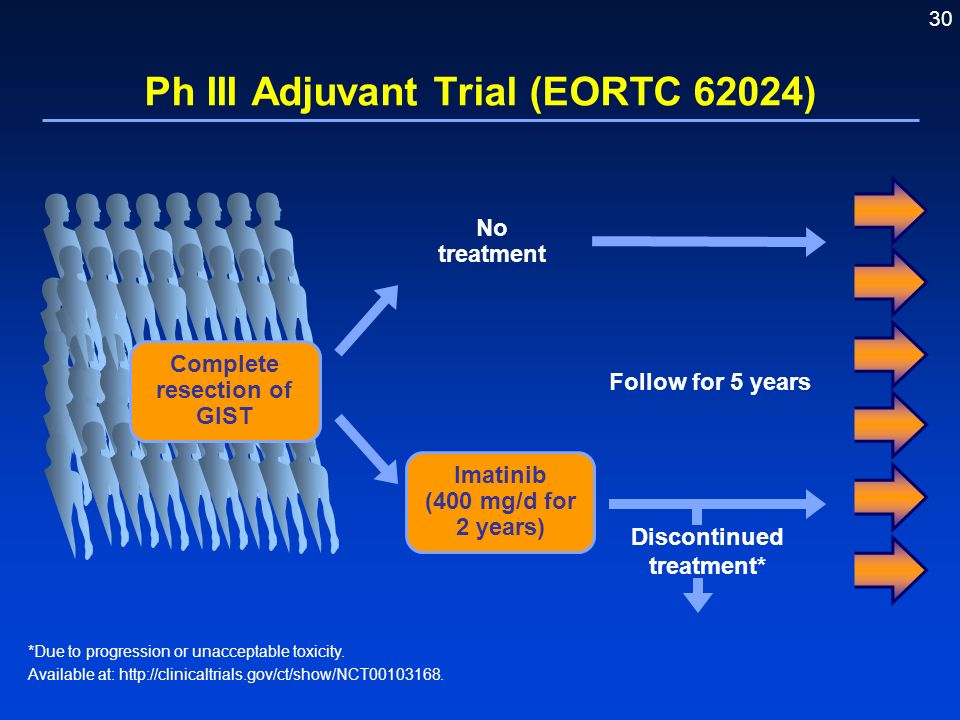 30

Ph III Adjuvant Trial (EORTC 62024)

Complete resection of GIST

No treatment

Imatinib (400 mg/d for 2 years)

Follow for 5 years

Discontinued treatment*

*Due to progression or unacceptable toxicity.
Available at: http://clinicaltrials.gov/ct/show/NCT00103168.